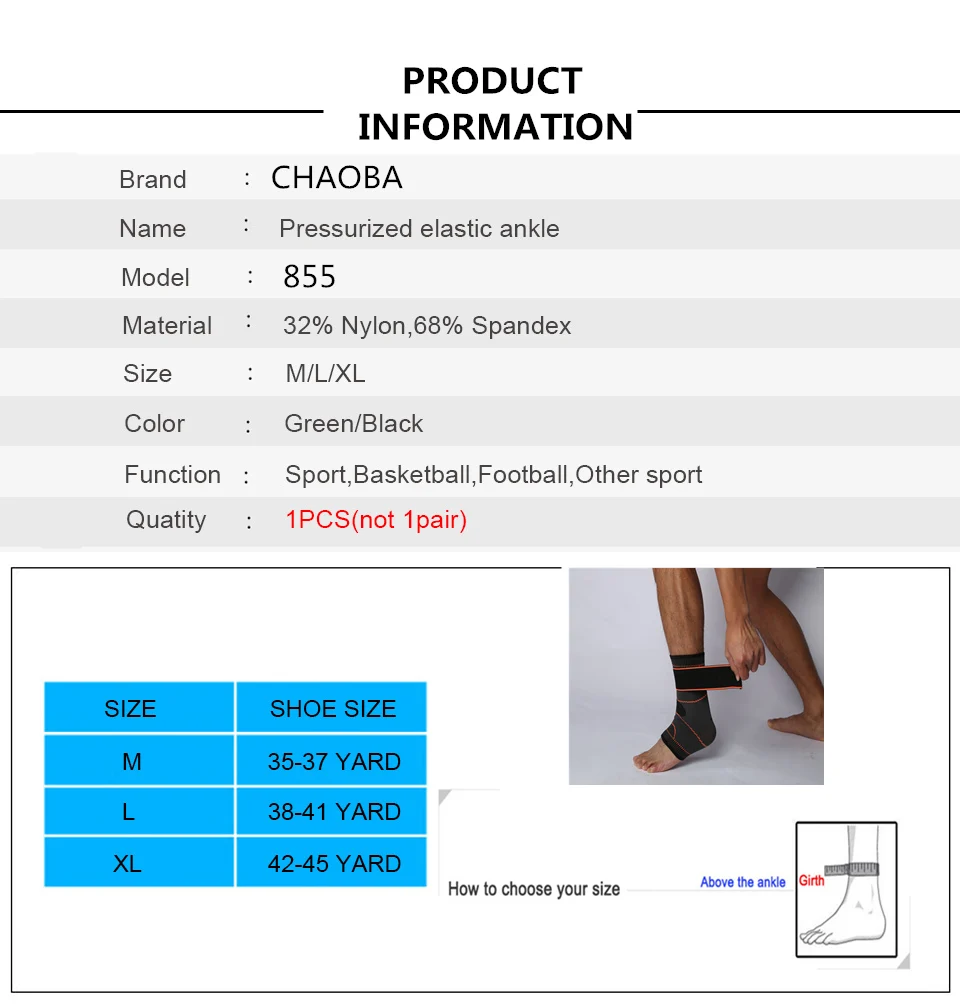 PRODUCT INFORMATION

Brand : CHAOBA

Name : Pressurized elastic ankle

Model : 855

Material : 32% Nylon,68% Spandex

Size : M/L/XL

Color : Green/Black

Function : Sport,Basketball,Football,Other sport

Quatity : 1PCS(not 1pair)

| SIZE | SHOE SIZE |
|---|---|
| M | 35-37 YARD |
| L | 38-41 YARD |
| XL | 42-45 YARD |

How to choose your size

Above the ankle

Girth